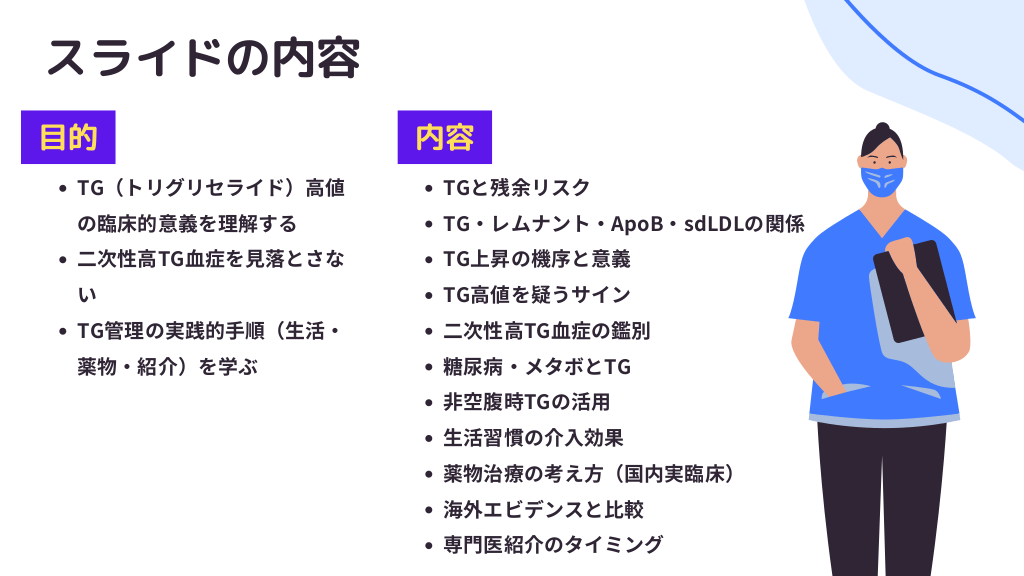 スライドの内容

目的

- TG（トリグリセライド）高値の臨床的意義を理解する
- 二次性高TG血症を見落とさない
- TG管理の実践的手順（生活・薬物・紹介）を学ぶ

内容

- TGと残余リスク
- TG・レムナント・ApoB・sdLDLの関係
- TG上昇の機序と意義
- TG高値を疑うサイン
- 二次性高TG血症の鑑別
- 糖尿病・メタボとTG
- 非空腹時TGの活用
- 生活習慣の介入効果
- 薬物治療の考え方（国内実臨床）
- 海外エビデンスと比較
- 専門医紹介のタイミング